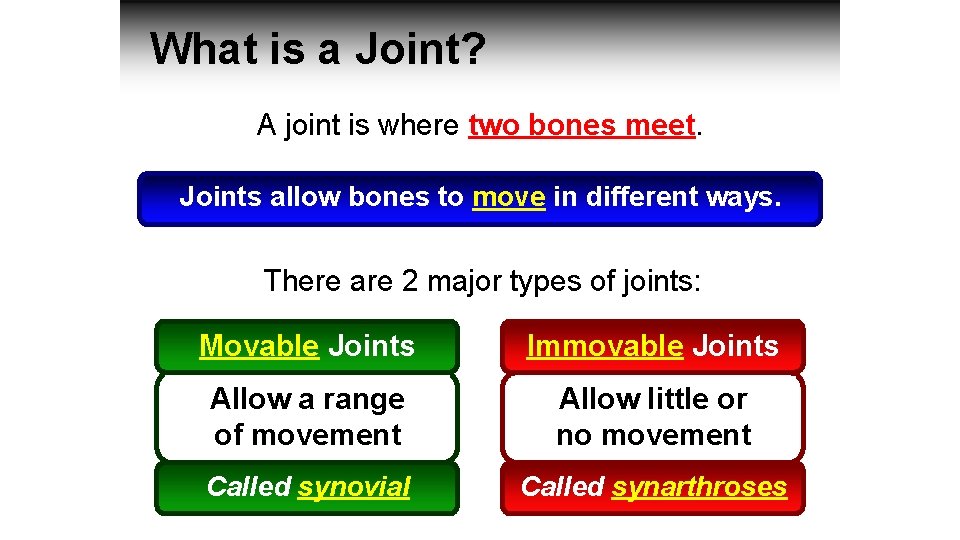 What is a Joint?

A joint is where two bones meet.

Joints allow bones to move in different ways.

There are 2 major types of joints:

Movable Joints

Allow a range of movement

Called synovial

Immovable Joints

Allow little or no movement

Called synarthroses